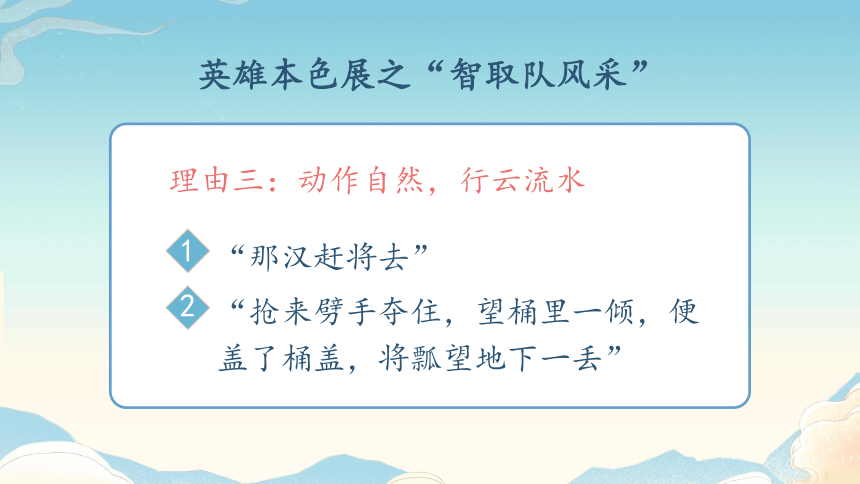 英雄本色展之“智取队风采”

理由三：动作自然，行云流水

1 “那汉赶将去”

2 “抢来劈手夺住，望桶里一倾，便盖了桶盖，将瓢望地下一丢”